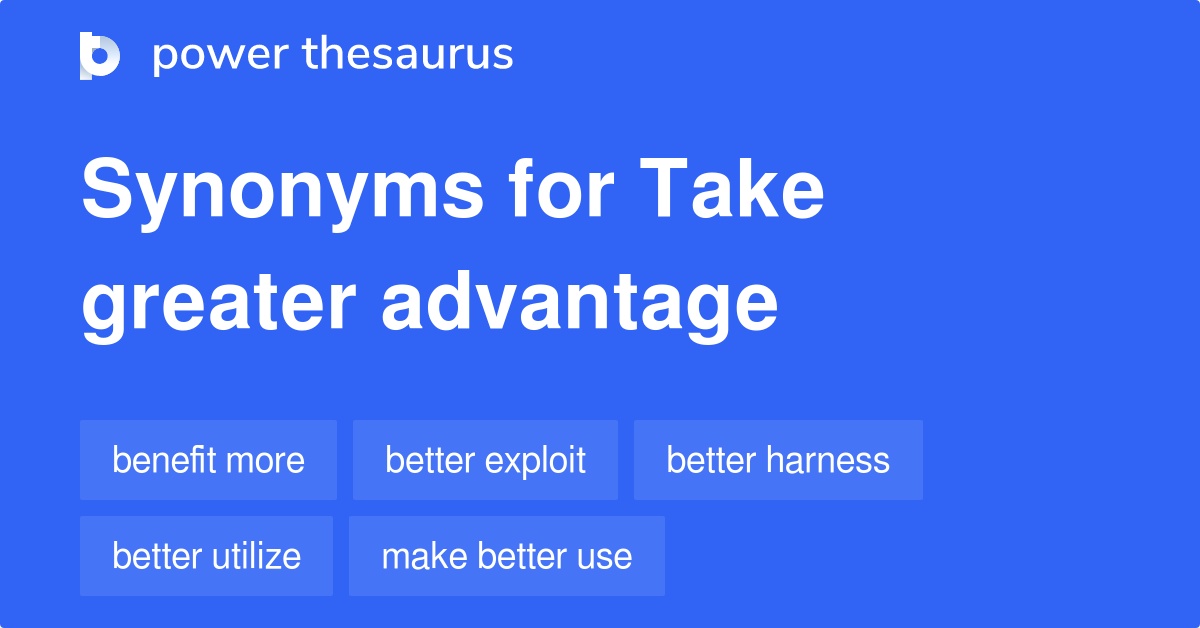 power thesaurus

Synonyms for Take greater advantage

benefit more
better exploit
better harness
better utilize
make better use